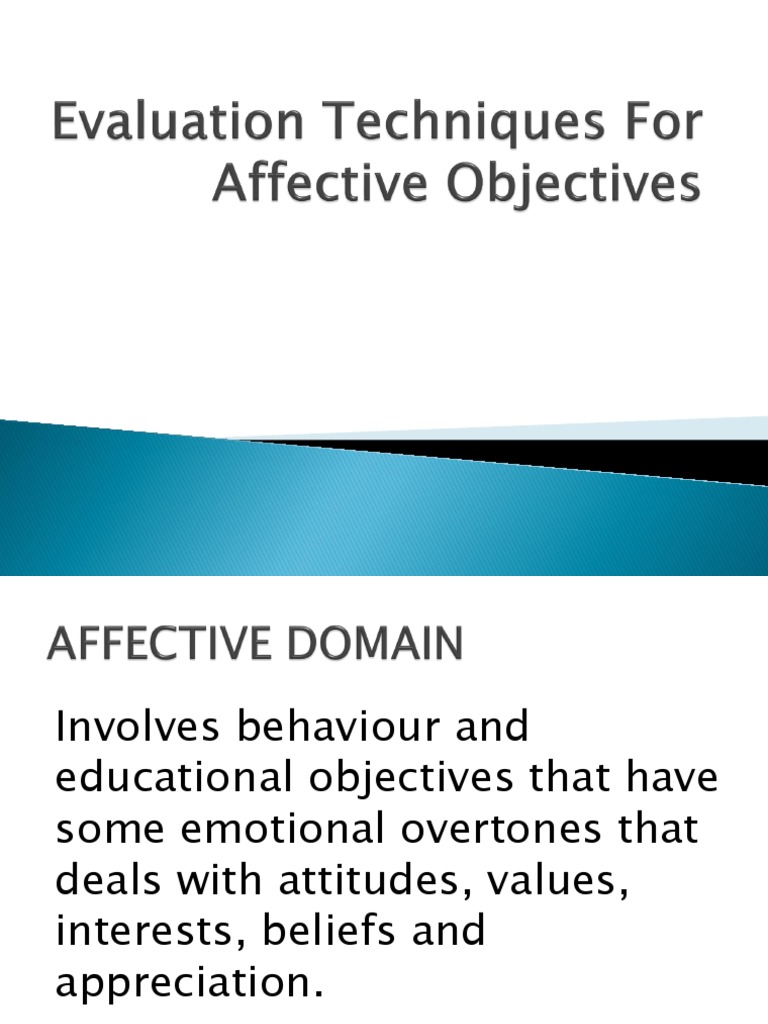 Evaluation Techniques For Affective Objectives

AFFECTIVE DOMAIN

Involves behaviour and educational objectives that have some emotional overtones that deals with attitudes, values, interests, beliefs and appreciation.